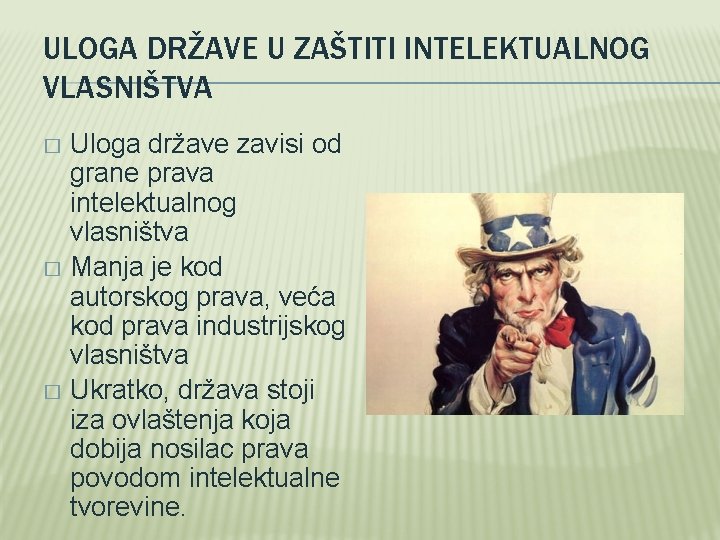 ULOGA DRŽAVE U ZAŠTITI INTELEKTUALNOG VLASNIŠTVA

□ Uloga države zavisi od grane prava intelektualnog vlasništva

□ Manja je kod autorskog prava, veća kod prava industrijskog vlasništva

□ Ukratko, država stoji iza ovlaštenja koja dobija nosilac prava povodom intelektualne tvorevine.